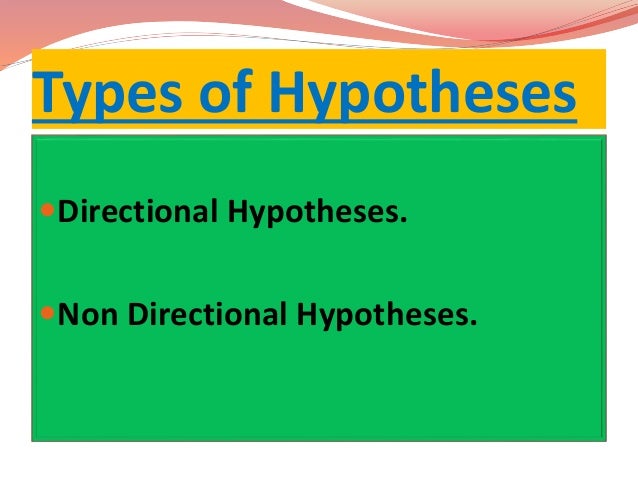 Types of Hypotheses

Directional Hypotheses.

Non Directional Hypotheses.